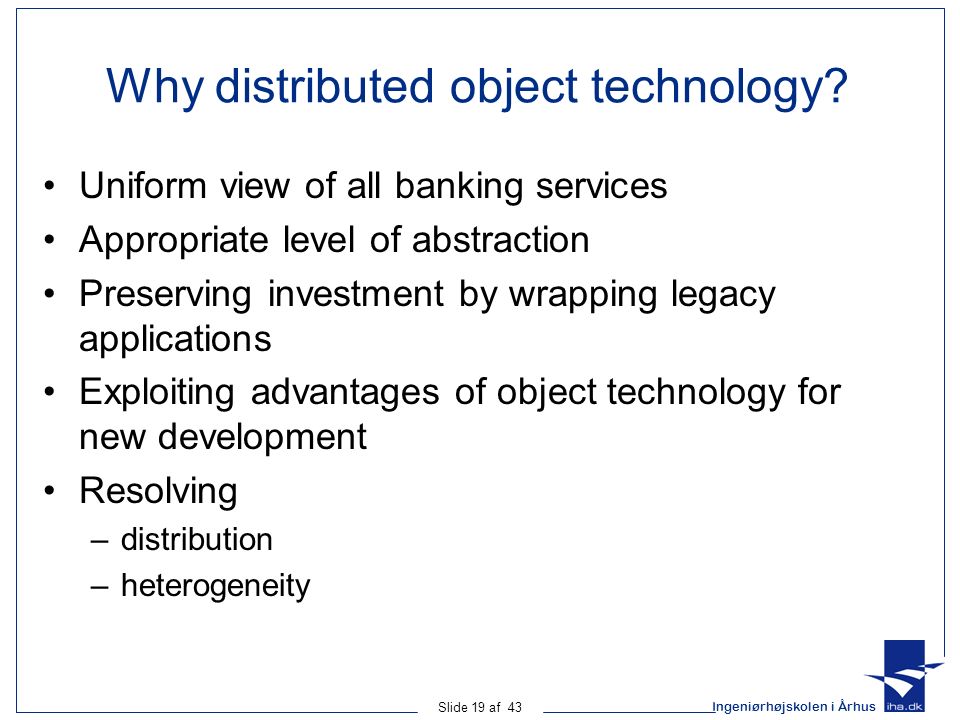 Why distributed object technology?

• Uniform view of all banking services
• Appropriate level of abstraction
• Preserving investment by wrapping legacy applications
• Exploiting advantages of object technology for new development
• Resolving
– distribution
– heterogeneity

Slide 19 af 43

Ingeniørhøjskolen i Århus

iha.dk